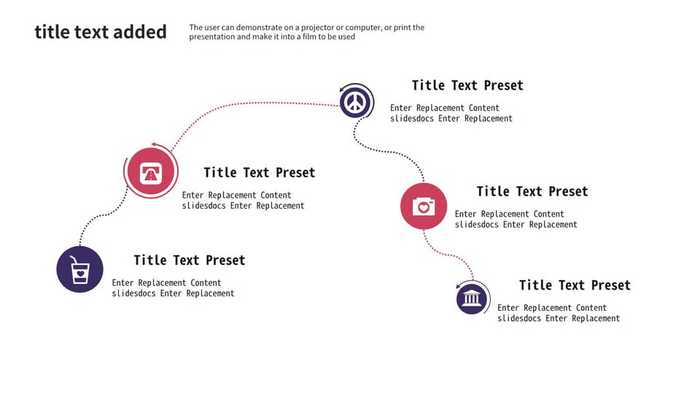 title text added

The user can demonstrate on a projector or computer, or print the presentation and make it into a film to be used

Title Text Preset

Enter Replacement Content slidesdocs Enter Replacement

Title Text Preset

Enter Replacement Content slidesdocs Enter Replacement

Title Text Preset

Enter Replacement Content slidesdocs Enter Replacement

Title Text Preset

Enter Replacement Content slidesdocs Enter Replacement

Title Text Preset

Enter Replacement Content slidesdocs Enter Replacement